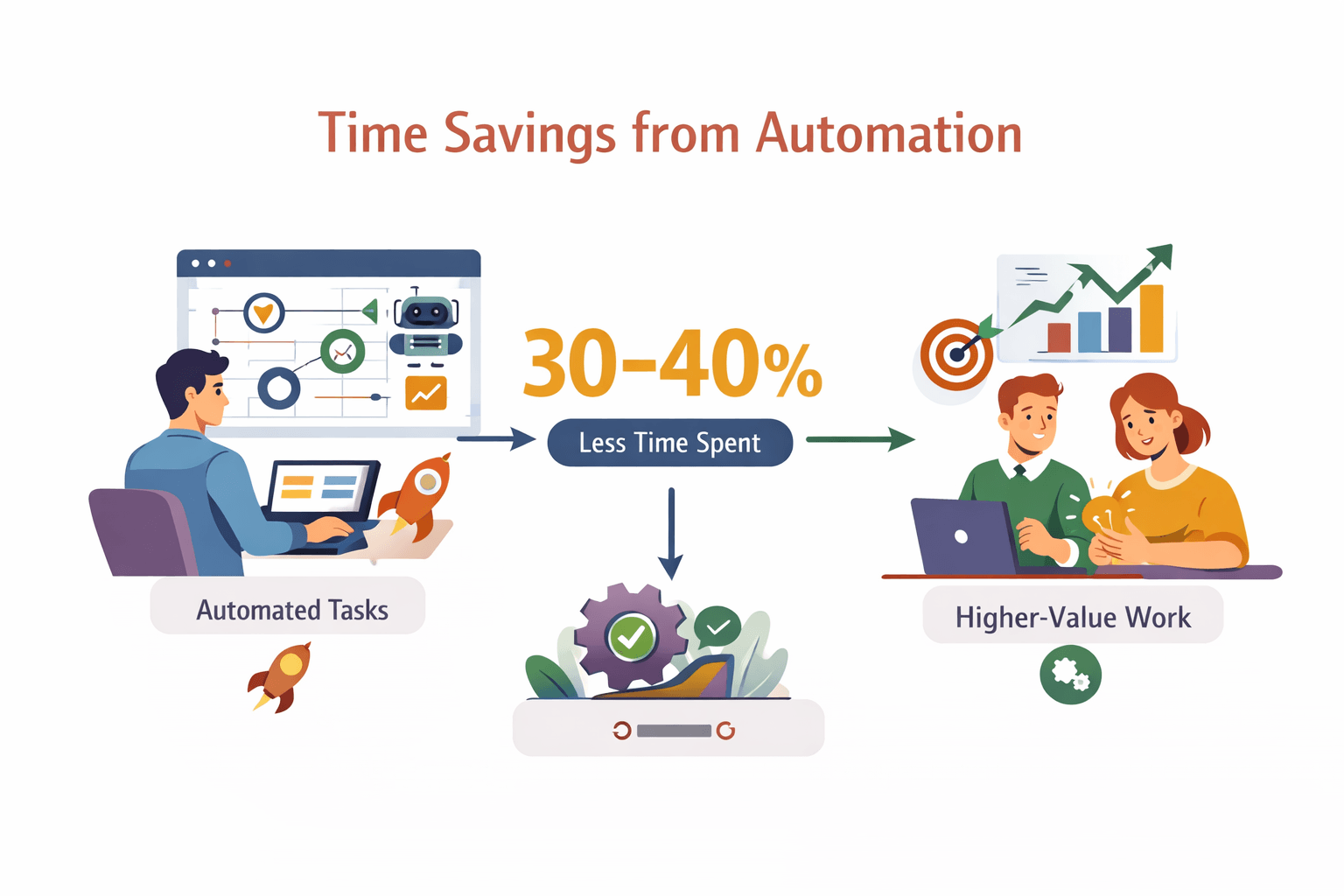 Time Savings from Automation

30-40%

Less Time Spent

Automated Tasks

Higher-Value Work